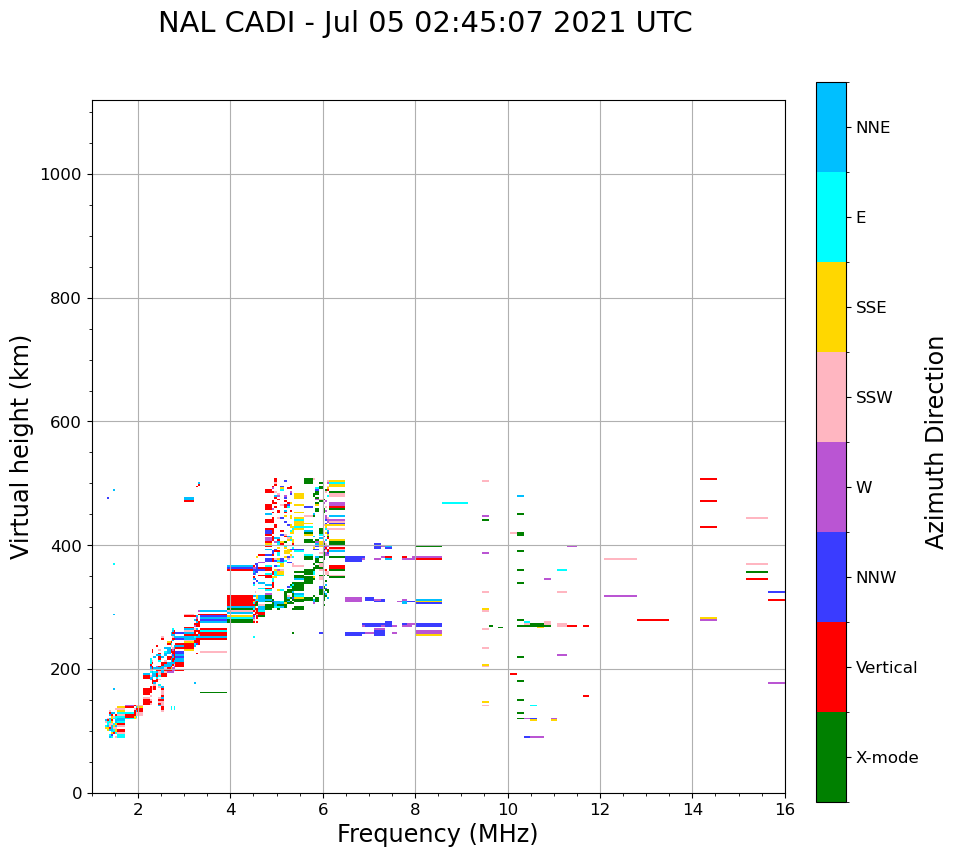 NAL CADI - Jul 05 02:45:07 2021 UTC

Virtual height (km)

1000
800
600
400
200
0

2
4
6
8
10
12
14
16

Frequency (MHz)

NNE
E
SSE
SSW
W
NNW
Vertical
X-mode

Azimuth Direction